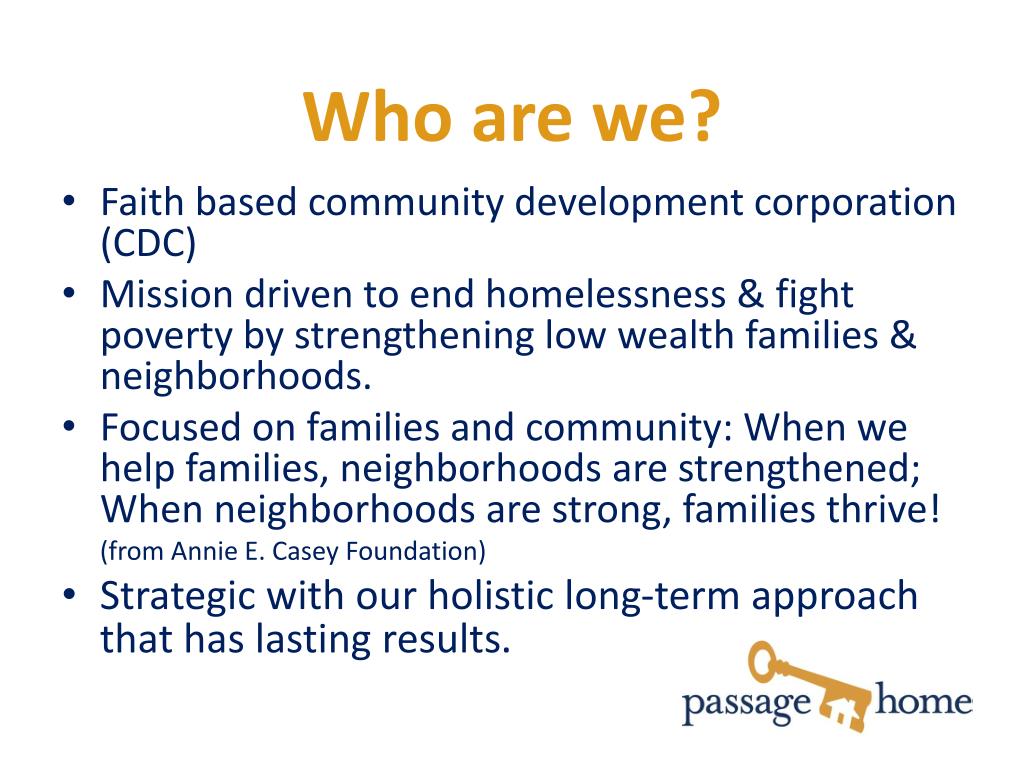 Who are we?

• Faith based community development corporation (CDC)
• Mission driven to end homelessness & fight poverty by strengthening low wealth families & neighborhoods.
• Focused on families and community: When we help families, neighborhoods are strengthened; When neighborhoods are strong, families thrive! (from Annie E. Casey Foundation)
• Strategic with our holistic long-term approach that has lasting results.

passage home